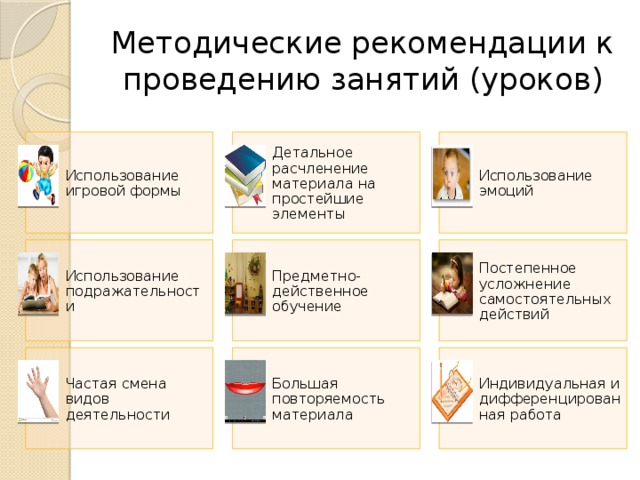 Методические рекомендации к проведению занятий (уроков)

Использование игровой формы

Детальное расчленение материала на простейшие элементы

Использование эмоций

Использование подражательности

Предметно-действенное обучение

Постепенное усложнение самостоятельных действий

Частая смена видов деятельности

Большая повторяемость материала

Индивидуальная и дифференцированная работа